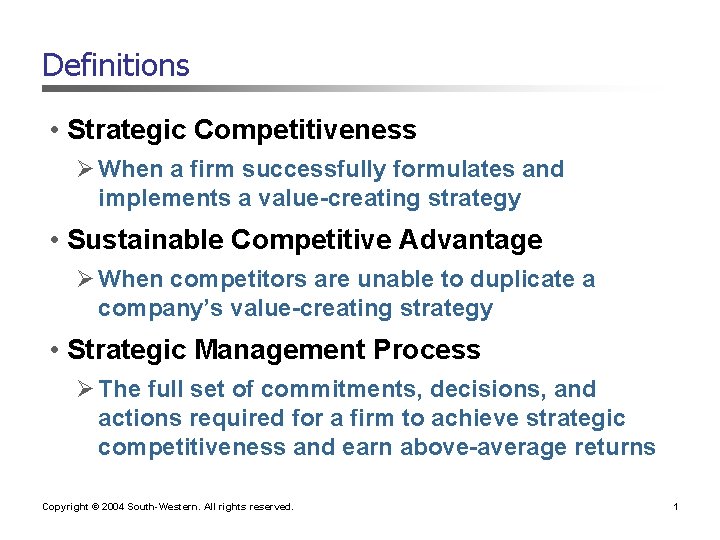 Definitions

• Strategic Competitiveness
➢ When a firm successfully formulates and implements a value-creating strategy

• Sustainable Competitive Advantage
➢ When competitors are unable to duplicate a company's value-creating strategy

• Strategic Management Process
➢ The full set of commitments, decisions, and actions required for a firm to achieve strategic competitiveness and earn above-average returns

Copyright © 2004 South-Western. All rights reserved.

1